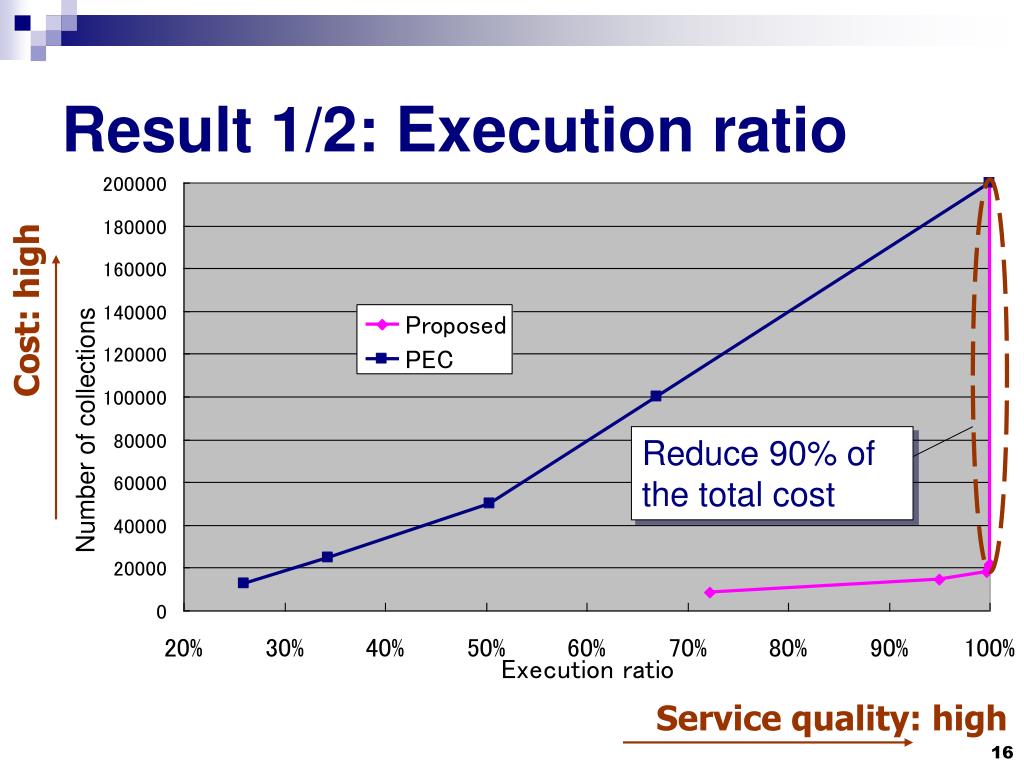 Result 1/2: Execution ratio

Cost: high

Number of collections

200000
180000
160000
140000
120000
100000
80000
60000
40000
20000
0

Proposed
PEC

Reduce 90% of the total cost

20% 30% 40% 50% 60% 70% 80% 90% 100%

Execution ratio

Service quality: high

16